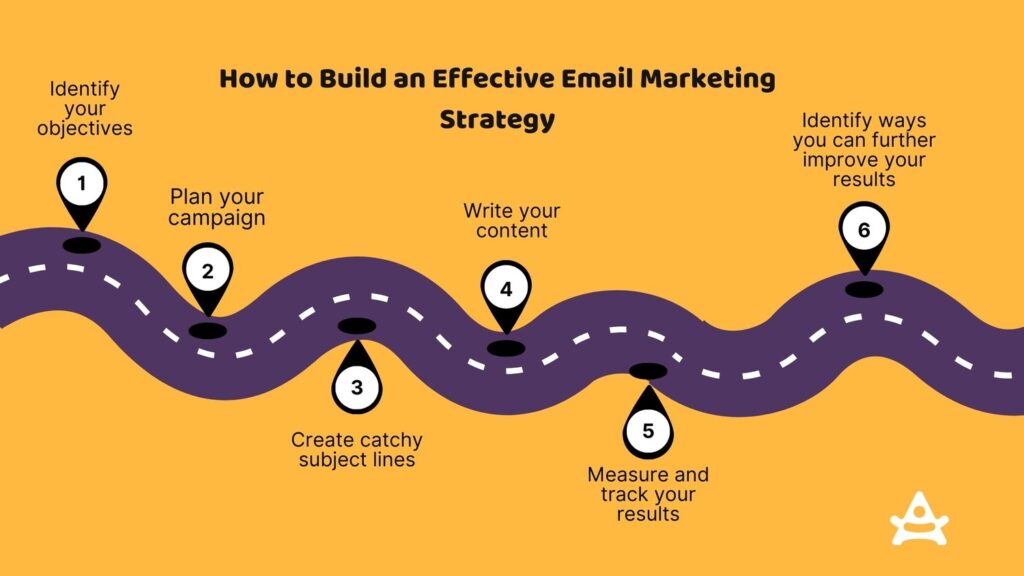 How to Build an Effective Email Marketing Strategy

Identify your objectives

1

Plan your campaign

2

3

Create catchy subject lines

Write your content

4

5

Measure and track your results

Identify ways you can further improve your results

6